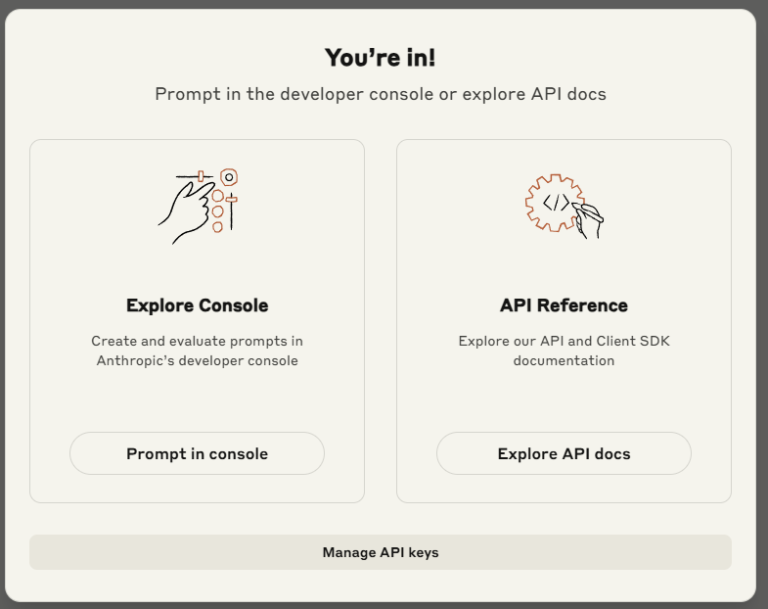 You're in!

Prompt in the developer console or explore API docs

Explore Console

Create and evaluate prompts in Anthropic's developer console

Prompt in console

</>

API Reference

Explore our API and Client SDK documentation

Explore API docs

Manage API keys